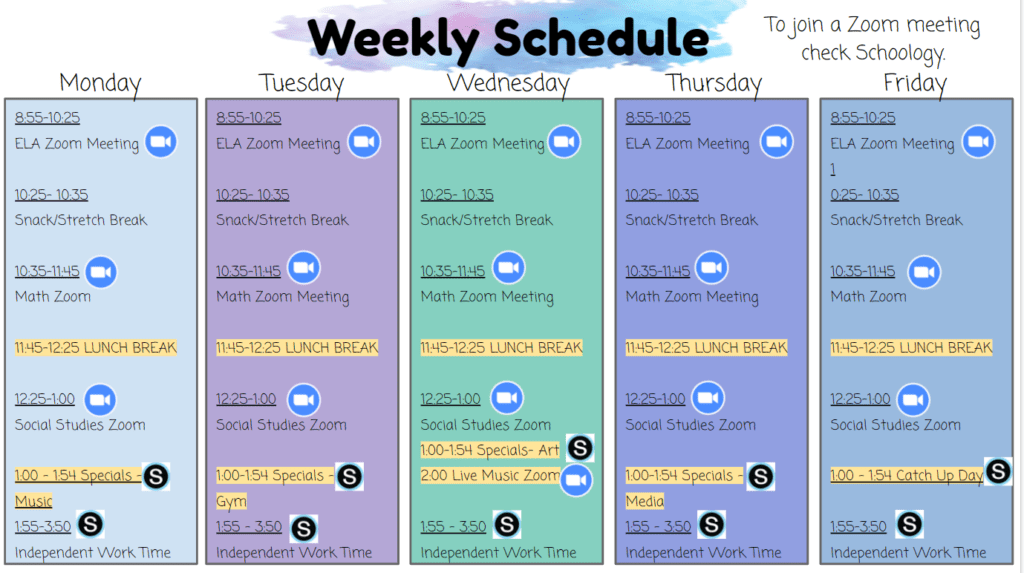 Weekly Schedule

To join a Zoom meeting check Schoology.

Monday

8:55-10:25
ELA Zoom Meeting

10:25- 10:35
Snack/Stretch Break

10:35-11:45
Math Zoom

11:45-12:25 LUNCH BREAK

12:25-1:00
Social Studies Zoom

1:00 - 1:54 Specials - Music

1:55-3:50
Independent Work Time

Tuesday

8:55-10:25
ELA Zoom Meeting

10:25- 10:35
Snack/Stretch Break

10:35-11:45
Math Zoom Meeting

11:45-12:25 LUNCH BREAK

12:25-1:00
Social Studies Zoom

1:00-1:54 Specials - Gym

1:55 - 3:50
Independent Work Time

Wednesday

8:55-10:25
ELA Zoom Meeting

10:25- 10:35
Snack/Stretch Break

10:35-11:45
Math Zoom Meeting

11:45-12:25 LUNCH BREAK

12:25-1:00
Social Studies Zoom
1:00-1:54 Specials- Art
2:00 Live Music Zoom

1:55 - 3:50
Independent Work Time

Thursday

8:55-10:25
ELA Zoom Meeting

10:25- 10:35
Snack/Stretch Break

10:35-11:45
Math Zoom Meeting

11:45-12:25 LUNCH BREAK

12:25-1:00
Social Studies Zoom

1:00-1:54 Specials - Media

1:55 - 3:50
Independent Work Time

Friday

8:55-10:25
ELA Zoom Meeting
1
0:25- 10:35
Snack/Stretch Break

10:35-11:45
Math Zoom

11:45-12:25 LUNCH BREAK

12:25-1:00
Social Studies Zoom

1:00 - 1:54 Catch Up Day

1:55-3:50
Independent Work Time